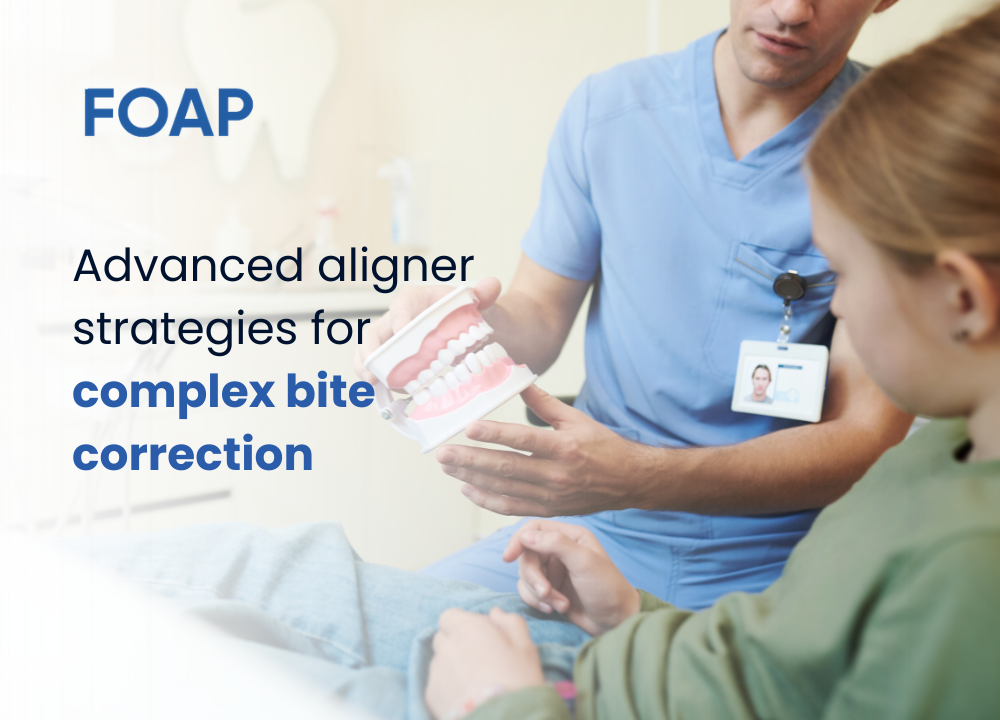 FOAP

Advanced aligner strategies for complex bite correction